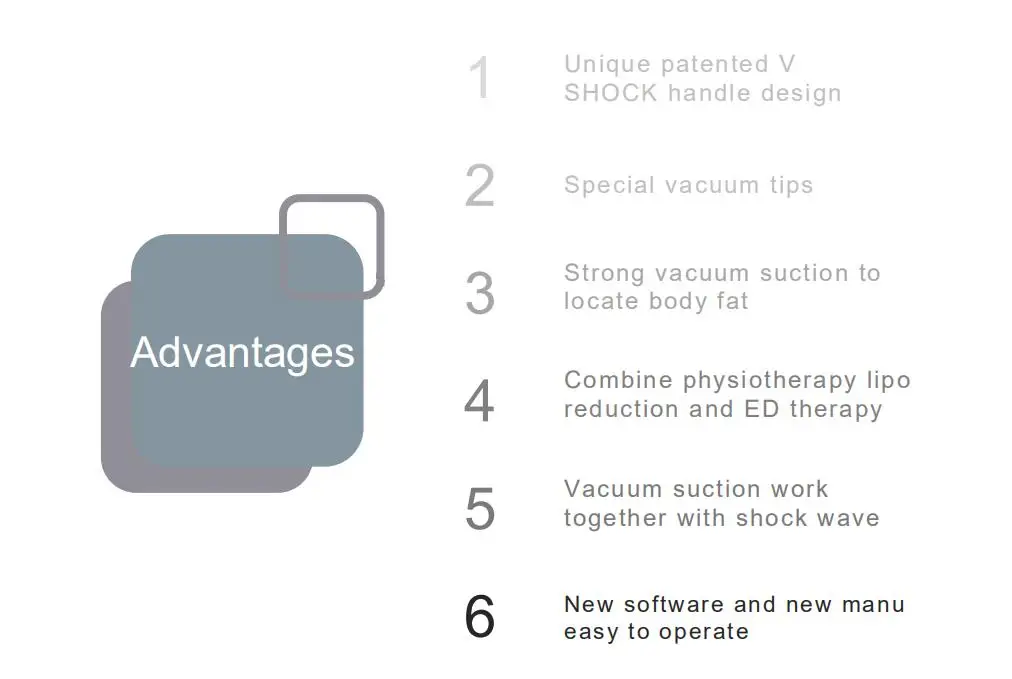 Advantages

1 Unique patented V SHOCK handle design

2 Special vacuum tips

3 Strong vacuum suction to locate body fat

4 Combine physiotherapy lipo reduction and ED therapy

5 Vacuum suction work together with shock wave

6 New software and new manu easy to operate